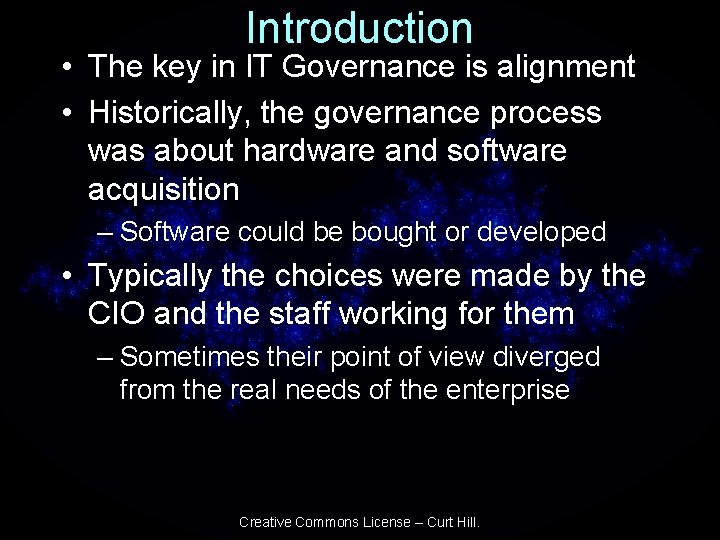 Introduction

• The key in IT Governance is alignment

• Historically, the governance process was about hardware and software acquisition

– Software could be bought or developed

• Typically the choices were made by the CIO and the staff working for them

– Sometimes their point of view diverged from the real needs of the enterprise

Creative Commons License – Curt Hill.